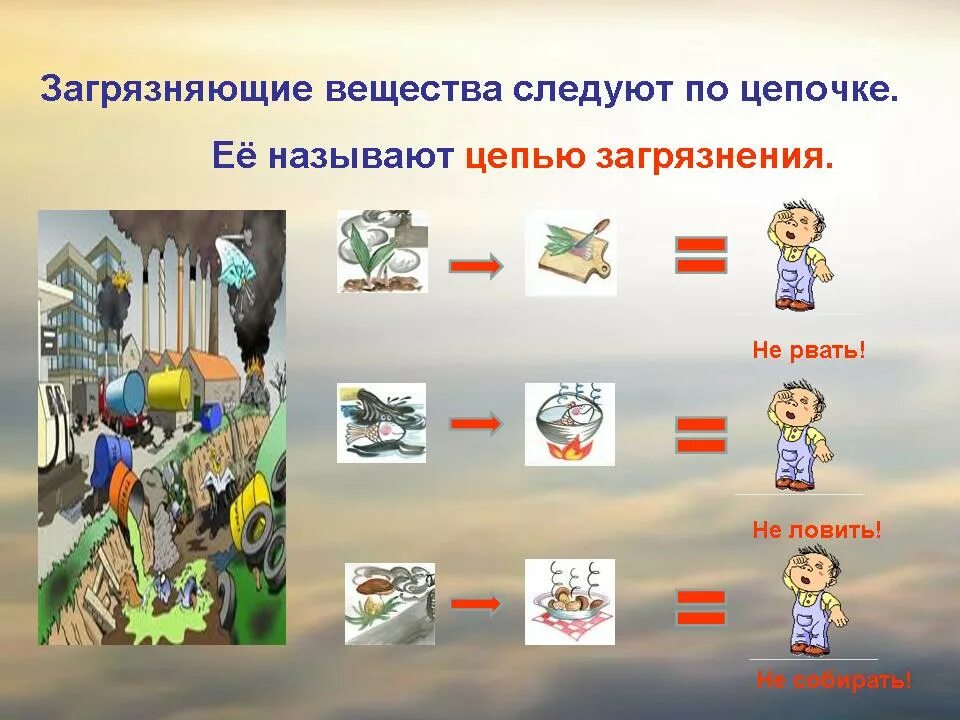 Загрязняющие вещества следуют по цепочке.

Её называют цепью загрязнения.

Не рвать!

Не ловить!

Не собирать!